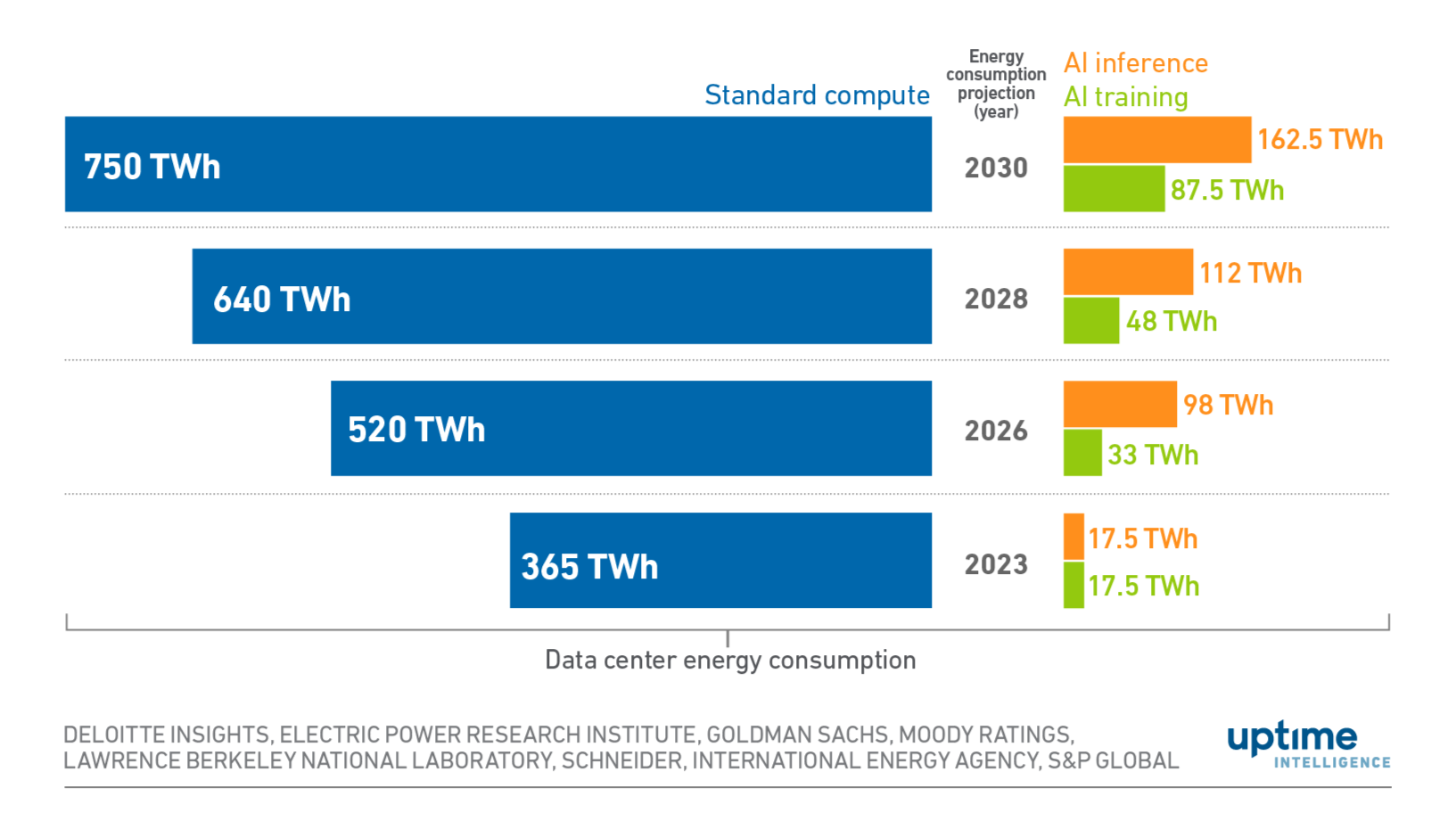 Standard compute

Energy consumption projection (year)

AI inference
AI training

750 TWh
2030
162.5 TWh
87.5 TWh

640 TWh
2028
112 TWh
48 TWh

520 TWh
2026
98 TWh
33 TWh

365 TWh
2023
17.5 TWh
17.5 TWh

Data center energy consumption

DELOITTE INSIGHTS, ELECTRIC POWER RESEARCH INSTITUTE, GOLDMAN SACHS, MOODY RATINGS, LAWRENCE BERKELEY NATIONAL LABORATORY, SCHNEIDER, INTERNATIONAL ENERGY AGENCY, S&P GLOBAL

uptime INTELLIGENCE